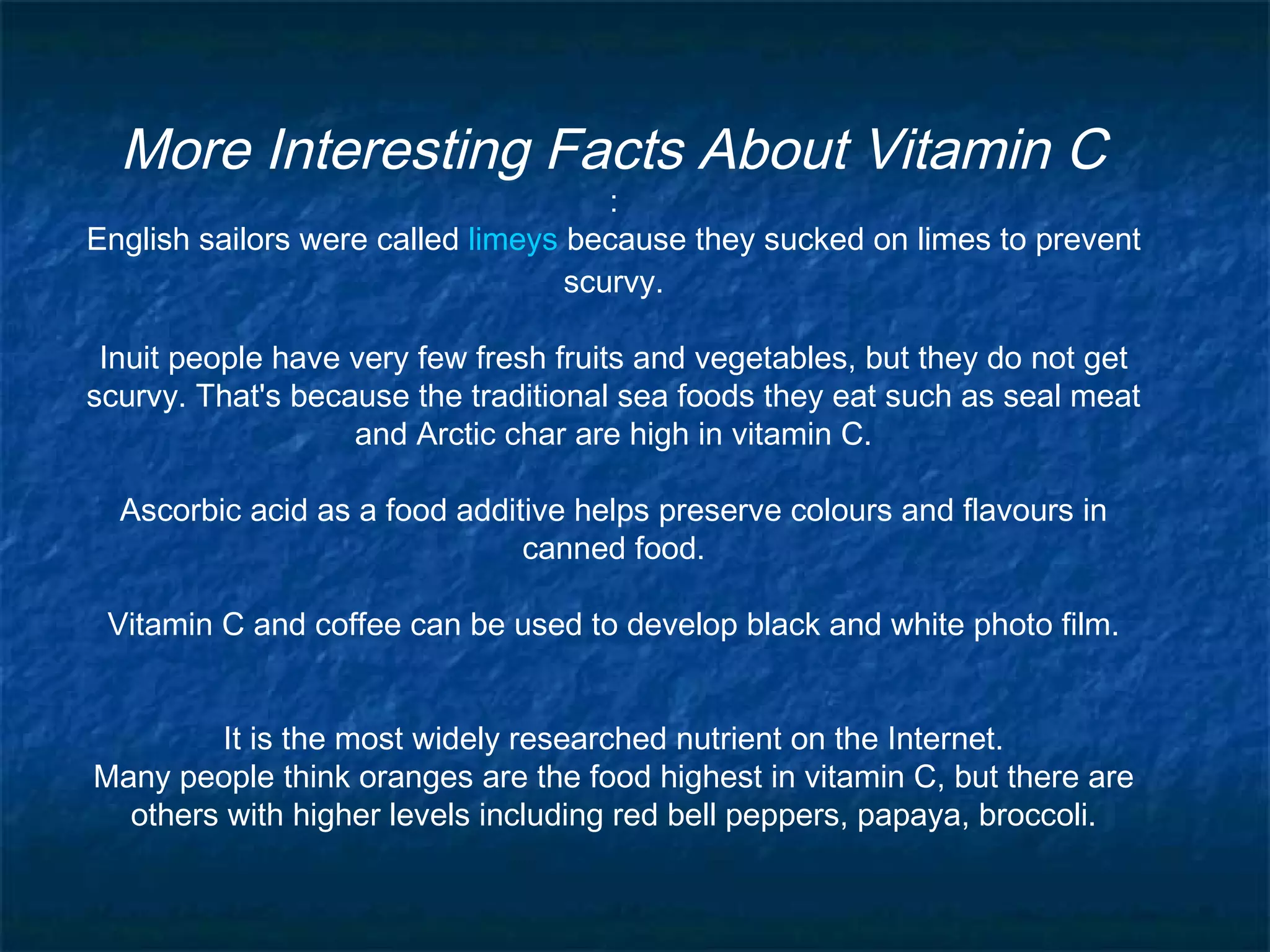 More Interesting Facts About Vitamin C

:

English sailors were called limeys because they sucked on limes to prevent scurvy.

Inuit people have very few fresh fruits and vegetables, but they do not get scurvy. That's because the traditional sea foods they eat such as seal meat and Arctic char are high in vitamin C.

Ascorbic acid as a food additive helps preserve colours and flavours in canned food.

Vitamin C and coffee can be used to develop black and white photo film.

It is the most widely researched nutrient on the Internet.
Many people think oranges are the food highest in vitamin C, but there are others with higher levels including red bell peppers, papaya, broccoli.